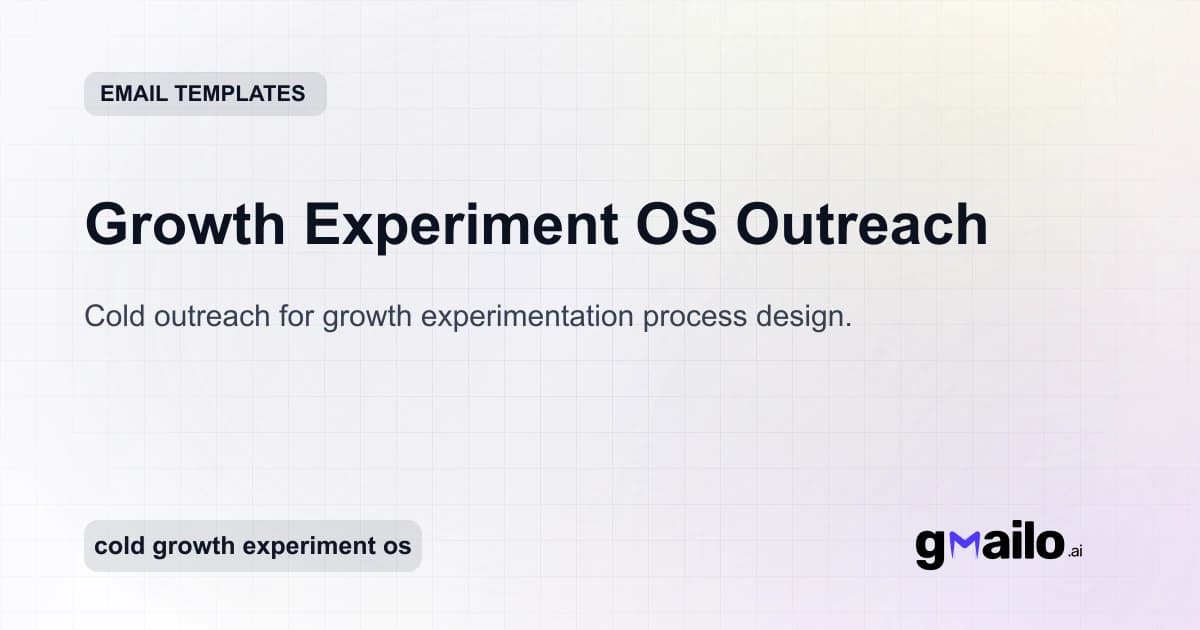 EMAIL TEMPLATES

Growth Experiment OS Outreach

Cold outreach for growth experimentation process design.

cold growth experiment os

gmailo.ai